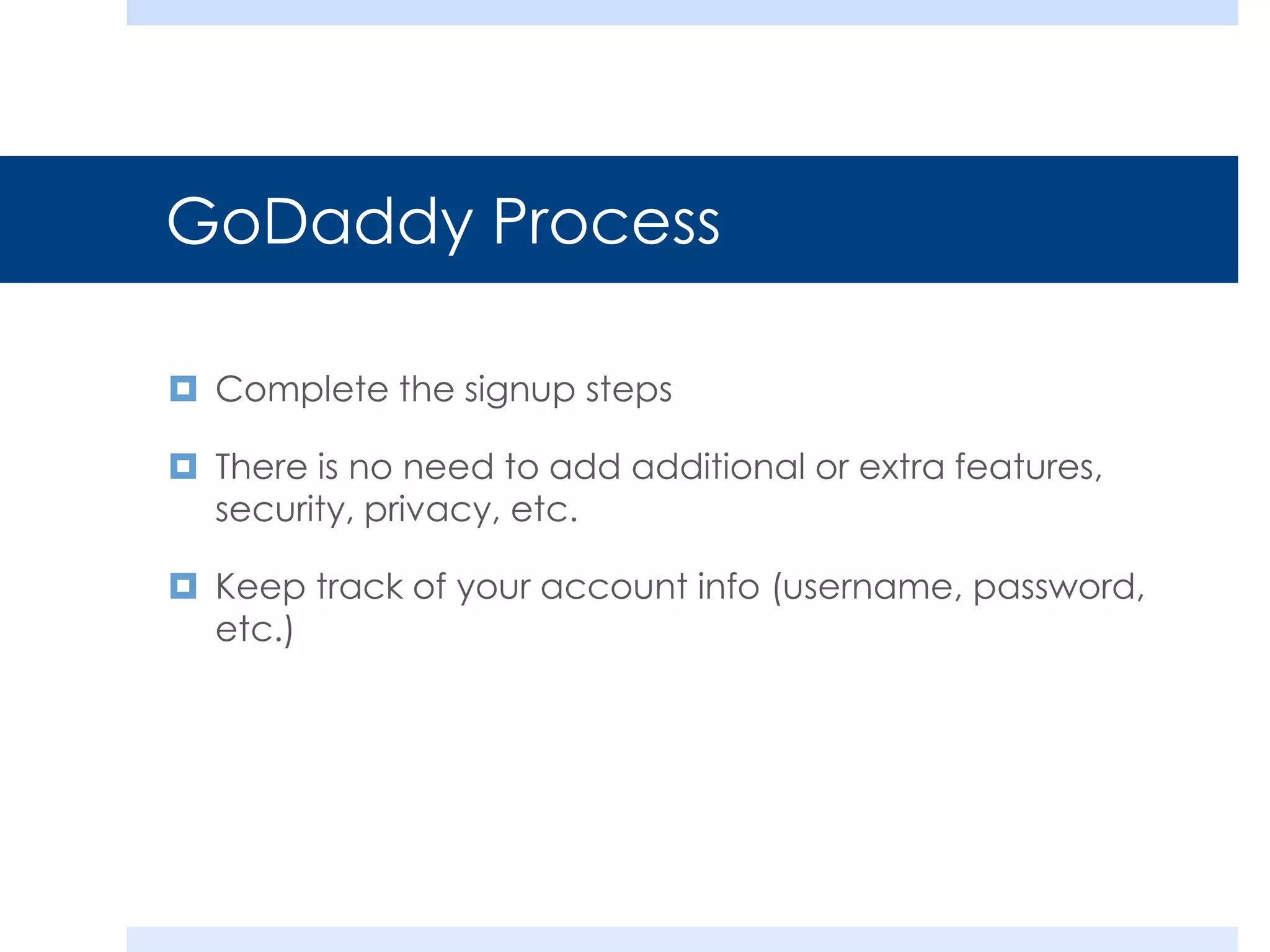 GoDaddy Process

Complete the signup steps

There is no need to add additional or extra features, security, privacy, etc.

Keep track of your account info (username, password, etc.)